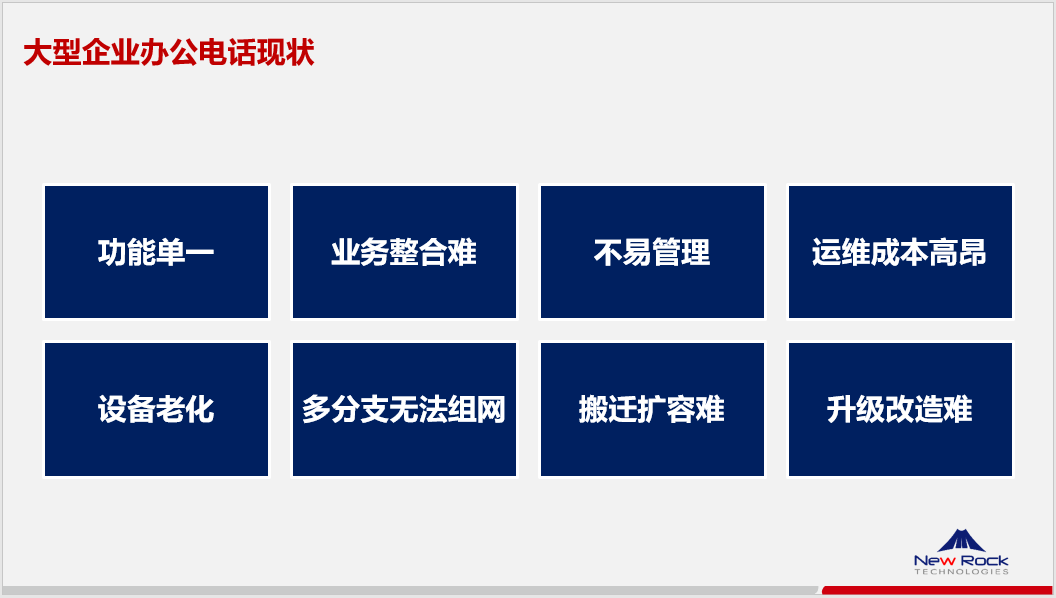 大型企业办公电话现状

功能单一

业务整合难

不易管理

运维成本高昂

设备老化

多分支无法组网

搬迁扩容难

升级改造难

New Rock
TECHNOLOGIES